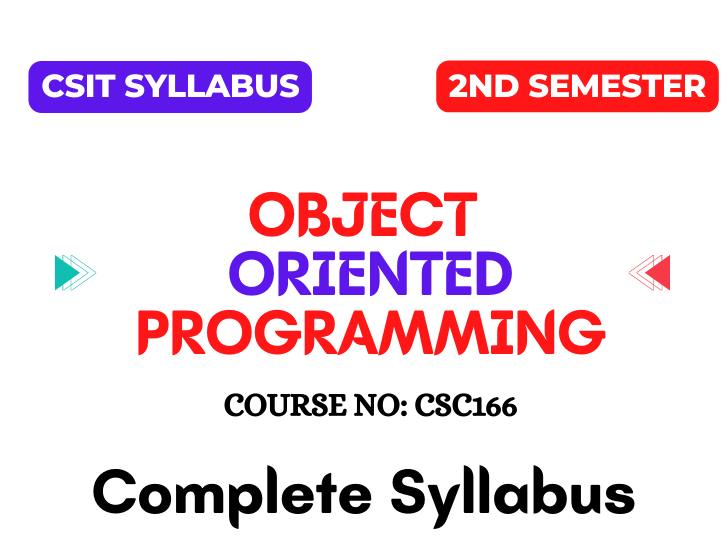 CSIT SYLLABUS

2ND SEMESTER

OBJECT ORIENTED PROGRAMMING

COURSE NO: CSC166

Complete Syllabus